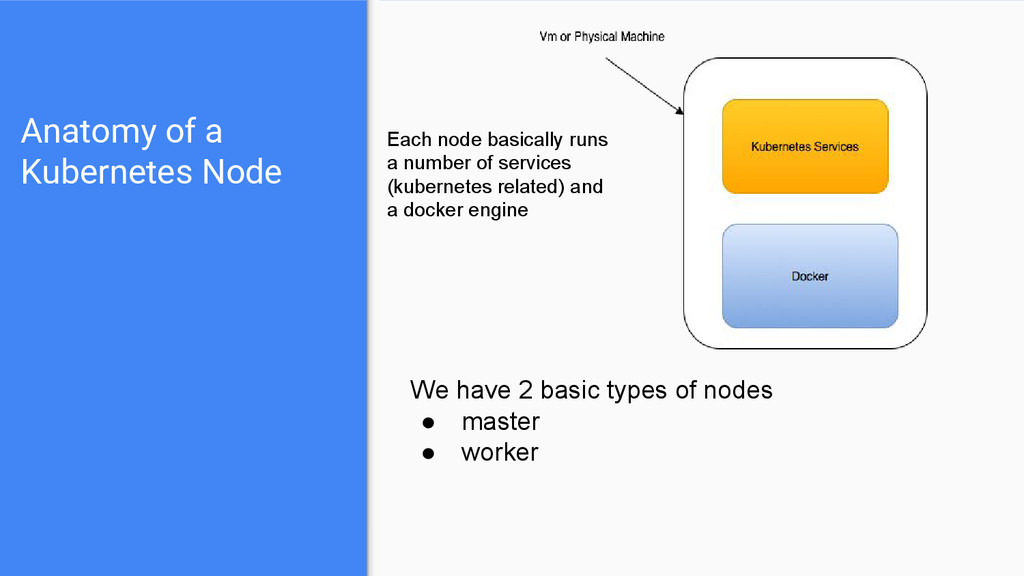 Anatomy of a Kubernetes Node

Vm or Physical Machine

Each node basically runs a number of services (kubernetes related) and a docker engine

Kubernetes Services

Docker

We have 2 basic types of nodes
● master
● worker